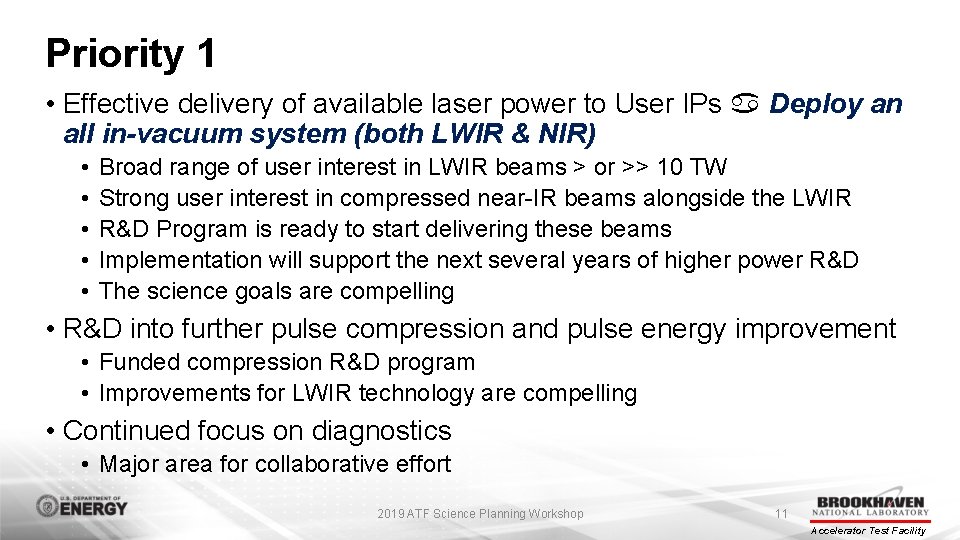 Priority 1

• Effective delivery of available laser power to User IPs ♋ Deploy an all in-vacuum system (both LWIR & NIR)
  • Broad range of user interest in LWIR beams > or >> 10 TW
  • Strong user interest in compressed near-IR beams alongside the LWIR
  • R&D Program is ready to start delivering these beams
  • Implementation will support the next several years of higher power R&D
  • The science goals are compelling

• R&D into further pulse compression and pulse energy improvement
  • Funded compression R&D program
  • Improvements for LWIR technology are compelling

• Continued focus on diagnostics
  • Major area for collaborative effort

U.S. DEPARTMENT OF ENERGY

2019 ATF Science Planning Workshop

11

BROOKHAVEN NATIONAL LABORATORY

Accelerator Test Facility